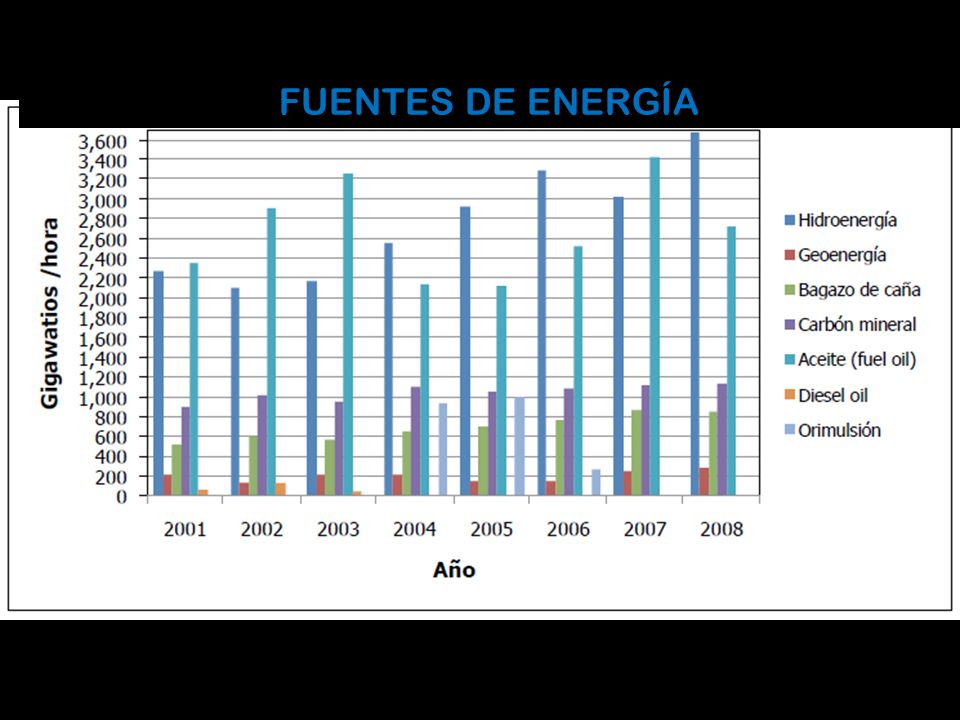 FUENTES DE ENERGÍA

Gigawatios /hora

3,600
3,400
3,200
3,000
2,800
2,600
2,400
2,200
2,000
1,800
1,600
1,400
1,200
1,000
800
600
400
200
0

2001 2002 2003 2004 2005 2006 2007 2008

Año

Hidroenergía
Geoenergía
Bagazo de caña
Carbón mineral
Aceite (fuel oil)
Diesel oil
Orimulsión